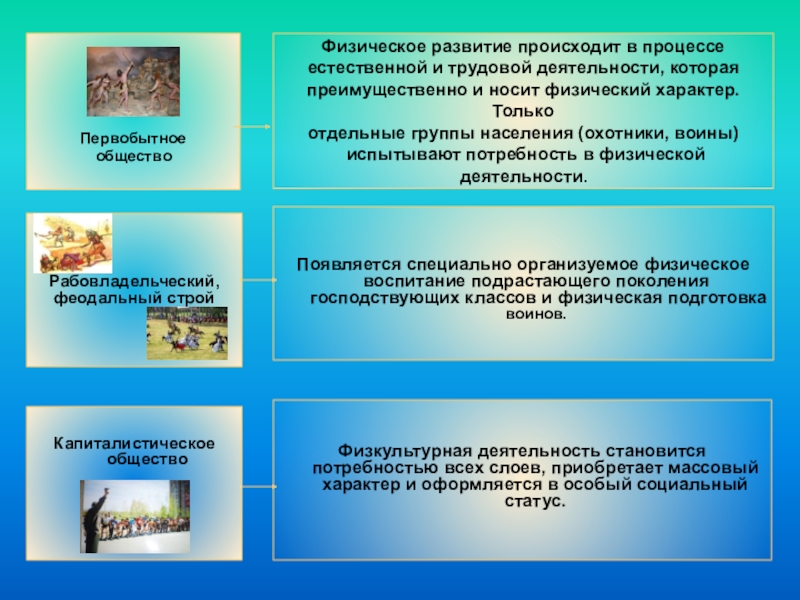 Первобытное общество

Физическое развитие происходит в процессе естественной и трудовой деятельности, которая преимущественно и носит физический характер. Только
отдельные группы населения (охотники, воины) испытывают потребность в физической деятельности.

Рабовладельческий, феодальный строй

Появляется специально организуемое физическое воспитание подрастающего поколения господствующих классов и физическая подготовка воинов.

Капиталистическое общество

Физкультурная деятельность становится потребностью всех слоев, приобретает массовый характер и оформляется в особый социальный статус.